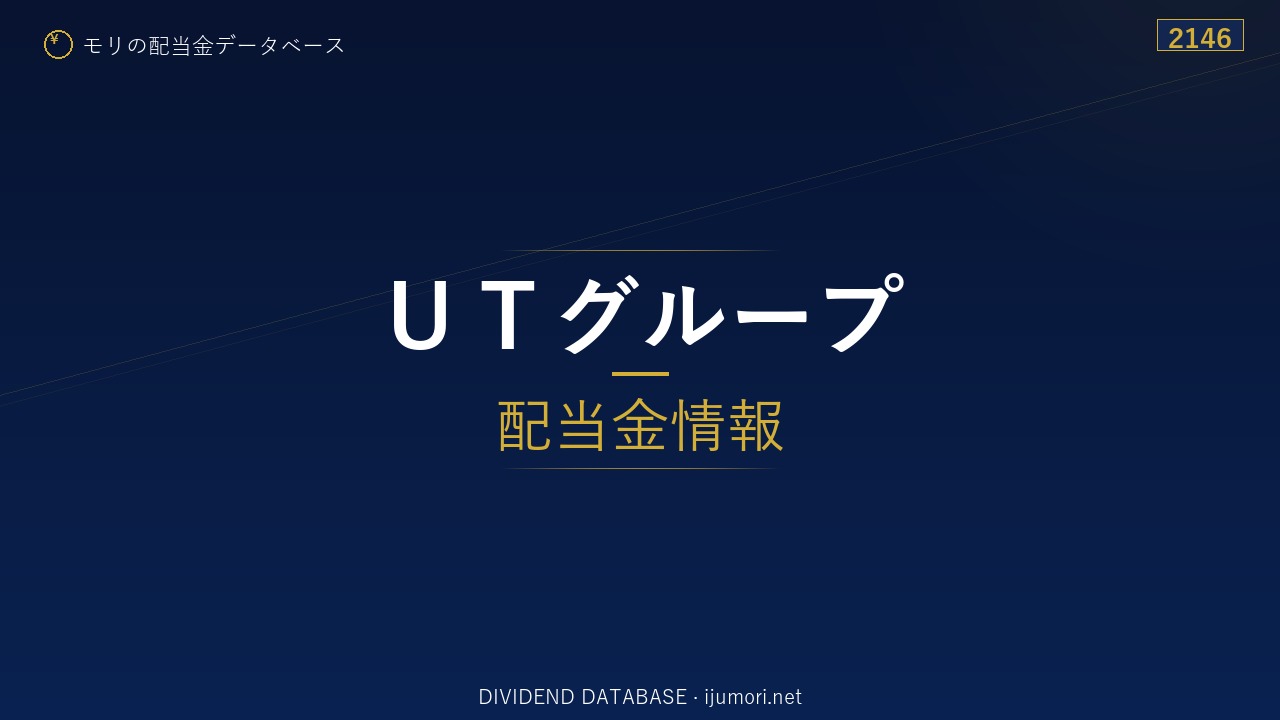 ¥ モリの配当金データベース

2146

ＵＴグループ

配当金情報

DIVIDEND DATABASE · ijumori.net